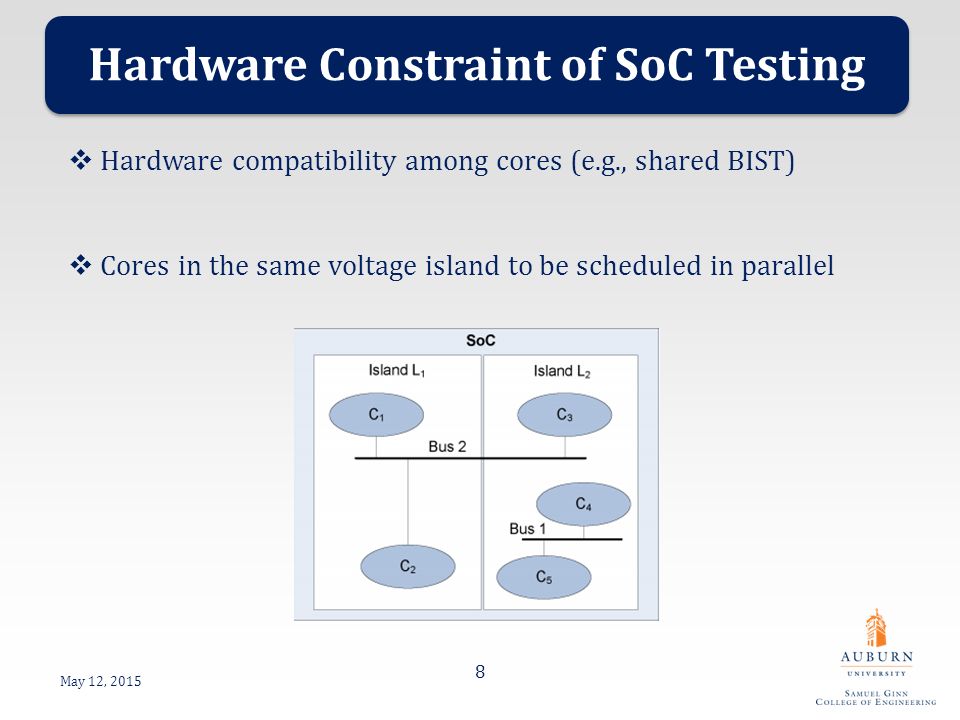 Hardware Constraint of SoC Testing

❖ Hardware compatibility among cores (e.g., shared BIST)

❖ Cores in the same voltage island to be scheduled in parallel

SoC

Island $L_1$

Island $L_2$

$C_1$

$C_3$

Bus 2

$C_4$

Bus 1

$C_2$

$C_5$

May 12, 2015

8

AUBURN
UNIVERSITY
SAMUEL GINN
COLLEGE OF ENGINEERING